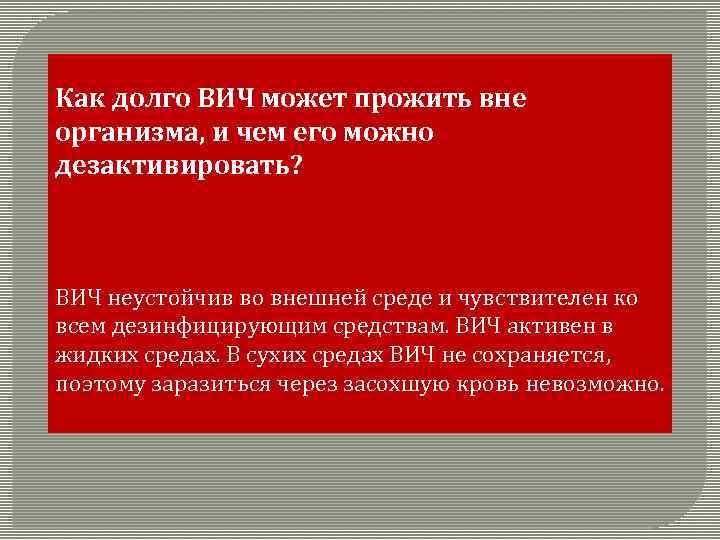 Как долго ВИЧ может прожить вне организма, и чем его можно дезактивировать?

ВИЧ неустойчив во внешней среде и чувствителен ко всем дезинфицирующим средствам. ВИЧ активен в жидких средах. В сухих средах ВИЧ не сохраняется, поэтому заразиться через засохшую кровь невозможно.